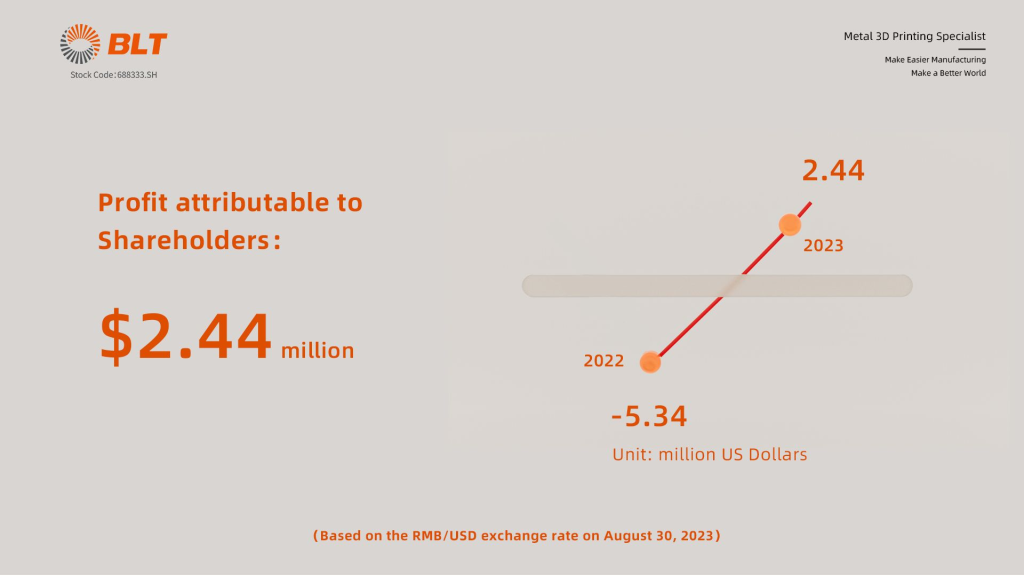 BLT
Stock Code:688333.SH

Metal 3D Printing Specialist
Make Easier Manufacturing
Make a Better World

Profit attributable to Shareholders:

$2.44 million

2.44
2023
2022
-5.34
Unit: million US Dollars

(Based on the RMB/USD exchange rate on August 30, 2023)